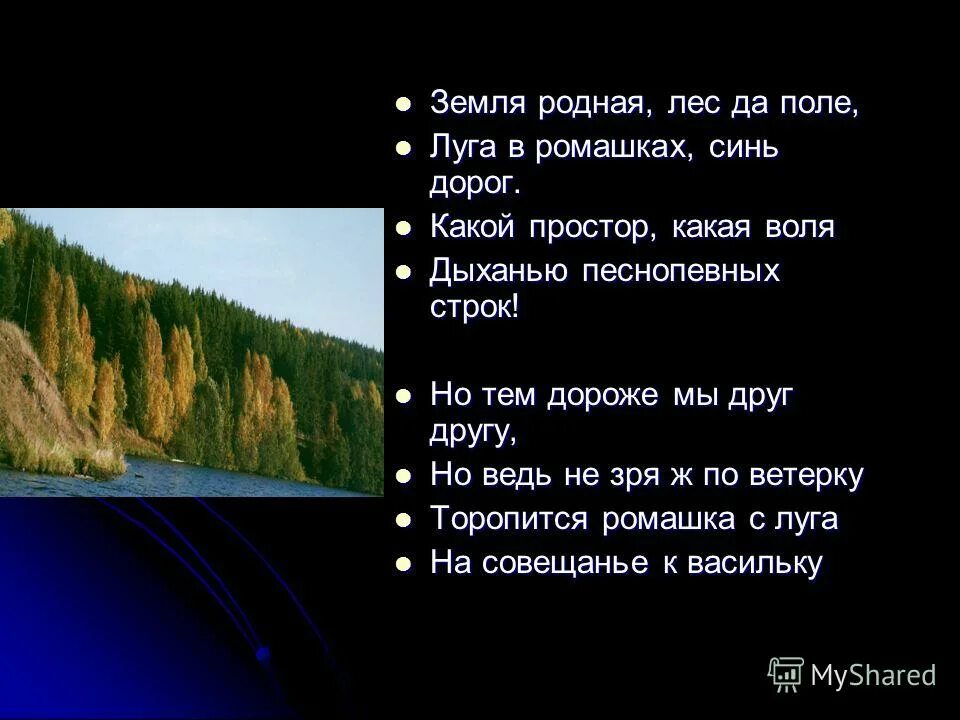 - Земля родная, лес да поле,
- Луга в ромашках, синь дорог.
- Какой простор, какая воля
- Дыханью песнопевных строк!

- Но тем дороже мы друг другу,
- Но ведь не зря ж по ветерку
- Торопится ромашка с луга
- На совещанье к васильку

MyShared